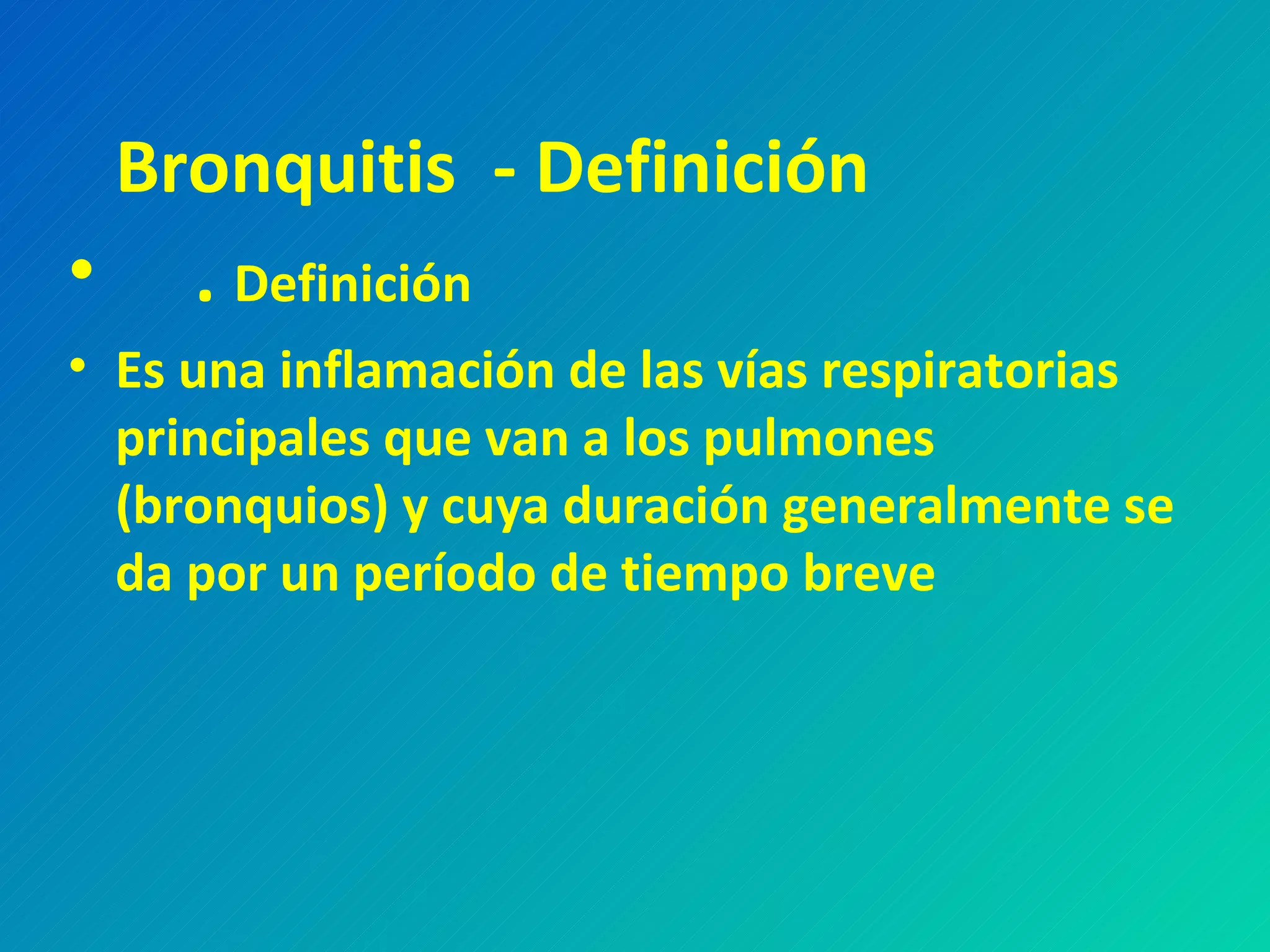 Bronquitis - Definición

• . Definición

• Es una inflamación de las vías respiratorias principales que van a los pulmones (bronquios) y cuya duración generalmente se da por un período de tiempo breve